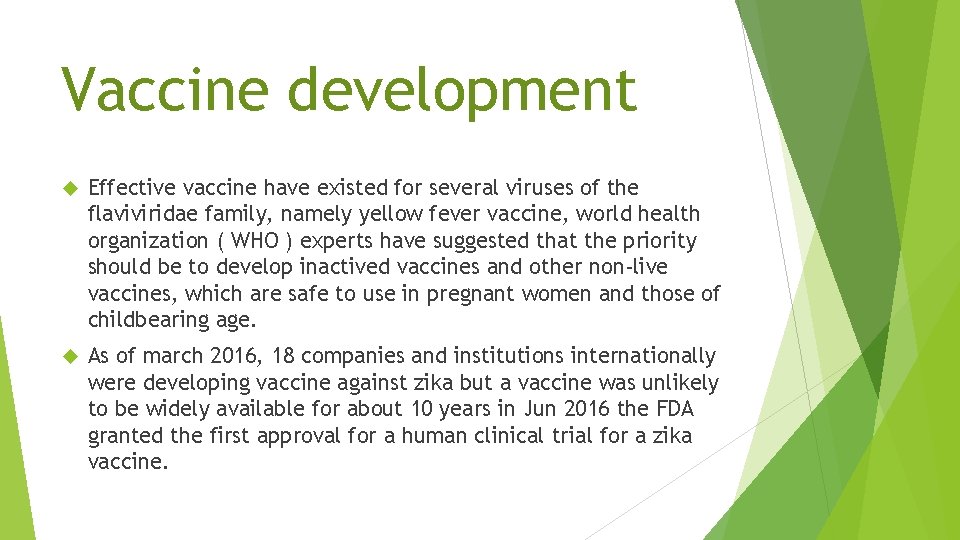 Vaccine development

Effective vaccine have existed for several viruses of the flaviviridae family, namely yellow fever vaccine, world health organization ( WHO ) experts have suggested that the priority should be to develop inactived vaccines and other non-live vaccines, which are safe to use in pregnant women and those of childbearing age.

As of march 2016, 18 companies and institutions internationally were developing vaccine against zika but a vaccine was unlikely to be widely available for about 10 years in Jun 2016 the FDA granted the first approval for a human clinical trial for a zika vaccine.